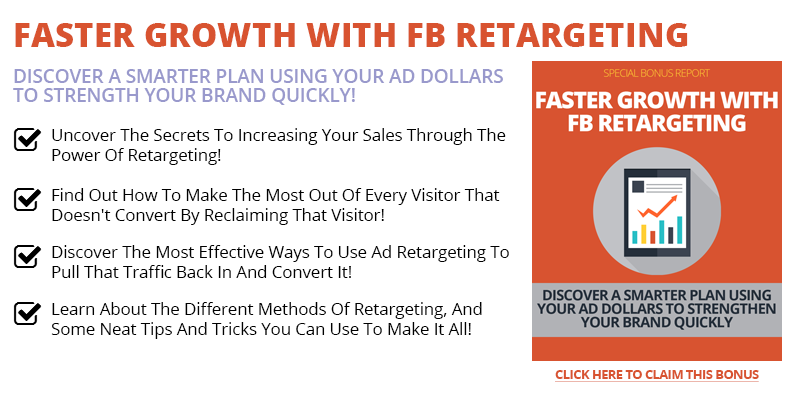 FASTER GROWTH WITH FB RETARGETING

DISCOVER A SMARTER PLAN USING YOUR AD DOLLARS TO STRENGTH YOUR BRAND QUICKLY!

Uncover The Secrets To Increasing Your Sales Through The Power Of Retargeting!

Find Out How To Make The Most Out Of Every Visitor That Doesn't Convert By Reclaiming That Visitor!

Discover The Most Effective Ways To Use Ad Retargeting To Pull That Traffic Back In And Convert It!

Learn About The Different Methods Of Retargeting, And Some Neat Tips And Tricks You Can Use To Make It All!

SPECIAL BONUS REPORT

FASTER GROWTH WITH FB RETARGETING

DISCOVER A SMARTER PLAN USING YOUR AD DOLLARS TO STRENGTHEN YOUR BRAND QUICKLY

CLICK HERE TO CLAIM THIS BONUS